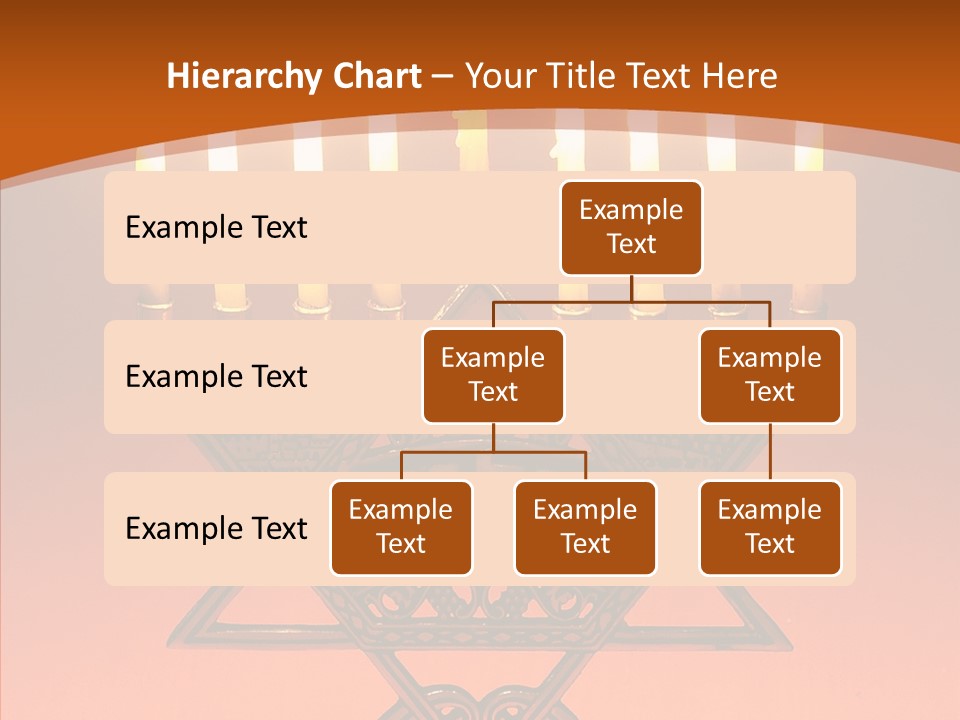 Hierarchy Chart – Your Title Text Here

Example Text

Example Text

Example Text

Example Text

Example Text

Example Text

Example Text

Example Text

Example Text